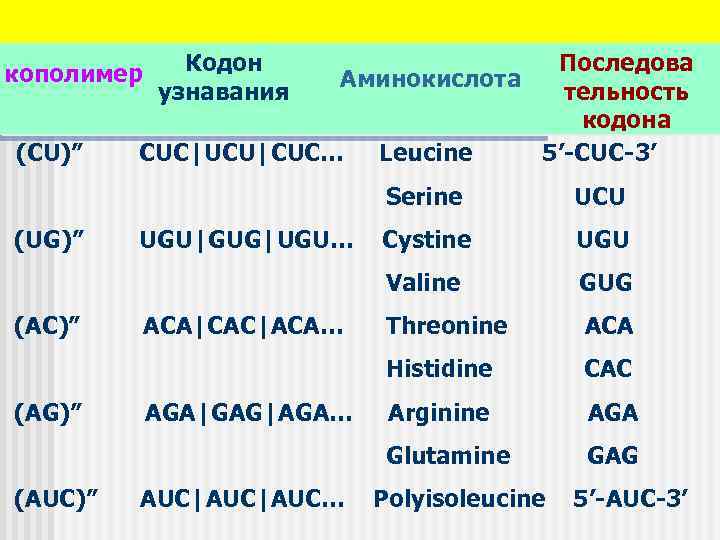 | кополимер | Кодон узнавания | Аминокислота | Последовательность кодона |
|---|---|---|---|
| (CU)″ | CUC\|UCU\|CUC... | Leucine | 5′-CUC-3′ |
| | | Serine | UCU |
| (UG)″ | UGU\|GUG\|UGU... | Cystine | UGU |
| | | Valine | GUG |
| (AC)″ | ACA\|CAC\|ACA... | Threonine | ACA |
| | | Histidine | CAC |
| (AG)″ | AGA\|GAG\|AGA... | Arginine | AGA |
| | | Glutamine | GAG |
| (AUC)″ | AUC\|AUC\|AUC... | Polyisoleucine | 5′-AUC-3′ |